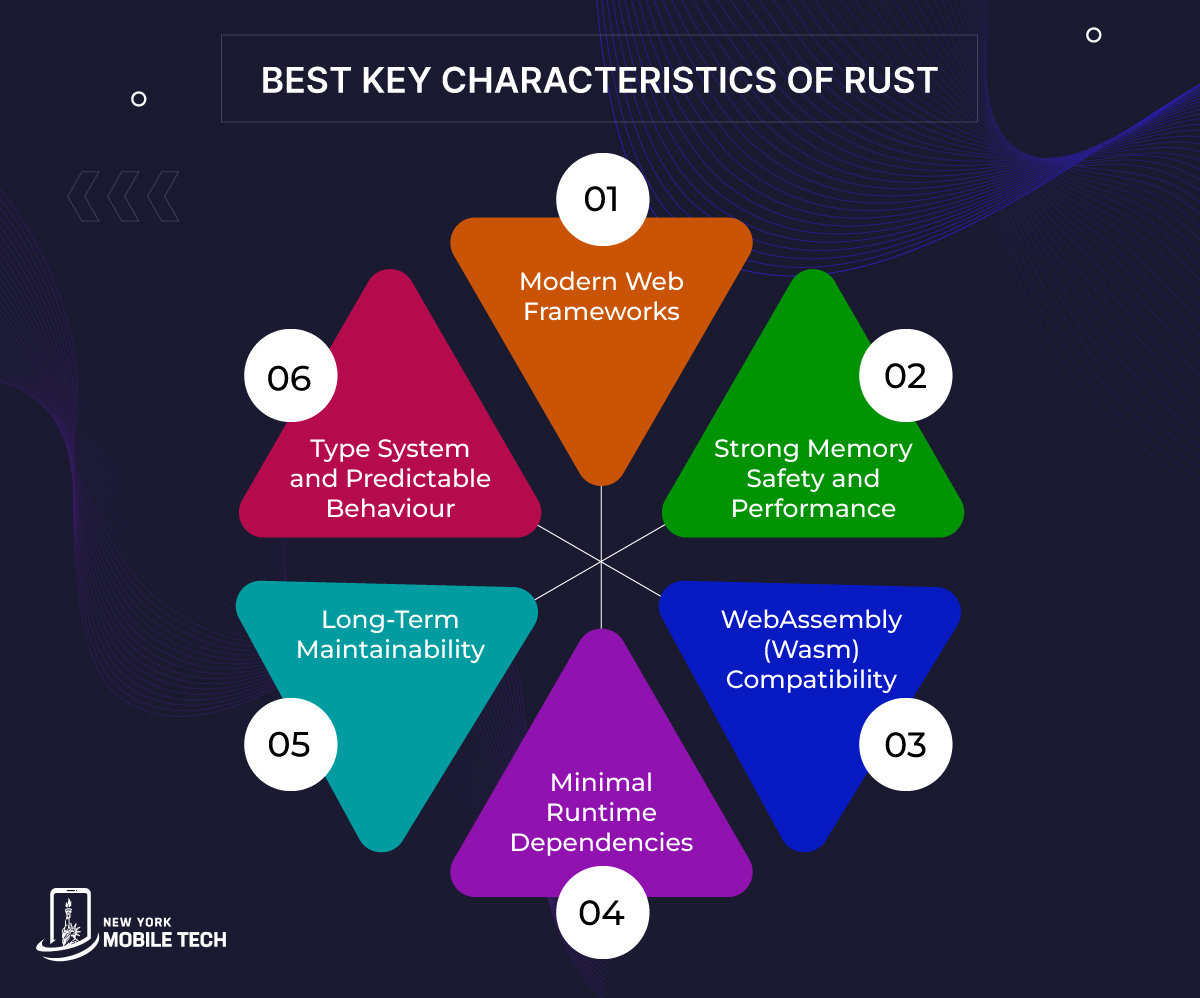 BEST KEY CHARACTERISTICS OF RUST

01
Modern Web Frameworks

02
Strong Memory Safety and Performance

03
WebAssembly (Wasm) Compatibility

04
Minimal Runtime Dependencies

05
Long-Term Maintainability

06
Type System and Predictable Behaviour

NEW YORK
MOBILE TECH